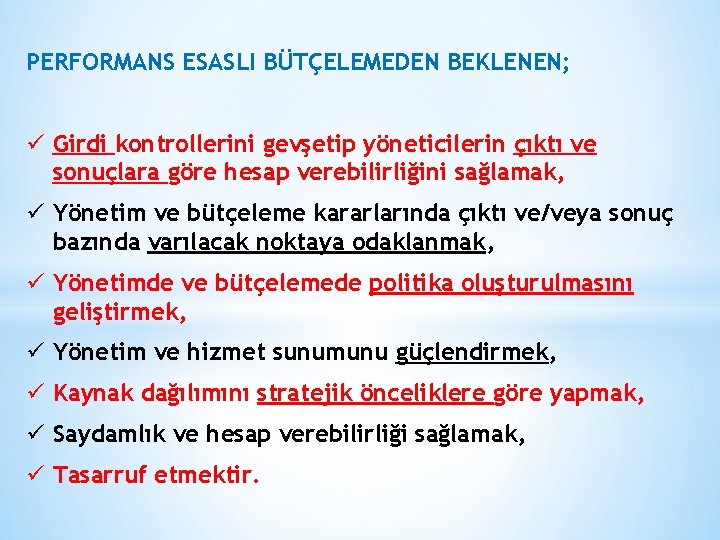 PERFORMANS ESASLI BÜTÇELEMEDEN BEKLENEN;

✓ Girdi kontrollerini gevşetip yöneticilerin çıktı ve sonuçlara göre hesap verebilirliğini sağlamak,

✓ Yönetim ve bütçeleme kararlarında çıktı ve/veya sonuç bazında varılacak noktaya odaklanmak,

✓ Yönetimde ve bütçelemede politika oluşturulmasını geliştirmek,

✓ Yönetim ve hizmet sunumunu güçlendirmek,

✓ Kaynak dağılımını stratejik önceliklere göre yapmak,

✓ Saydamlık ve hesap verebilirliği sağlamak,

✓ Tasarruf etmektir.